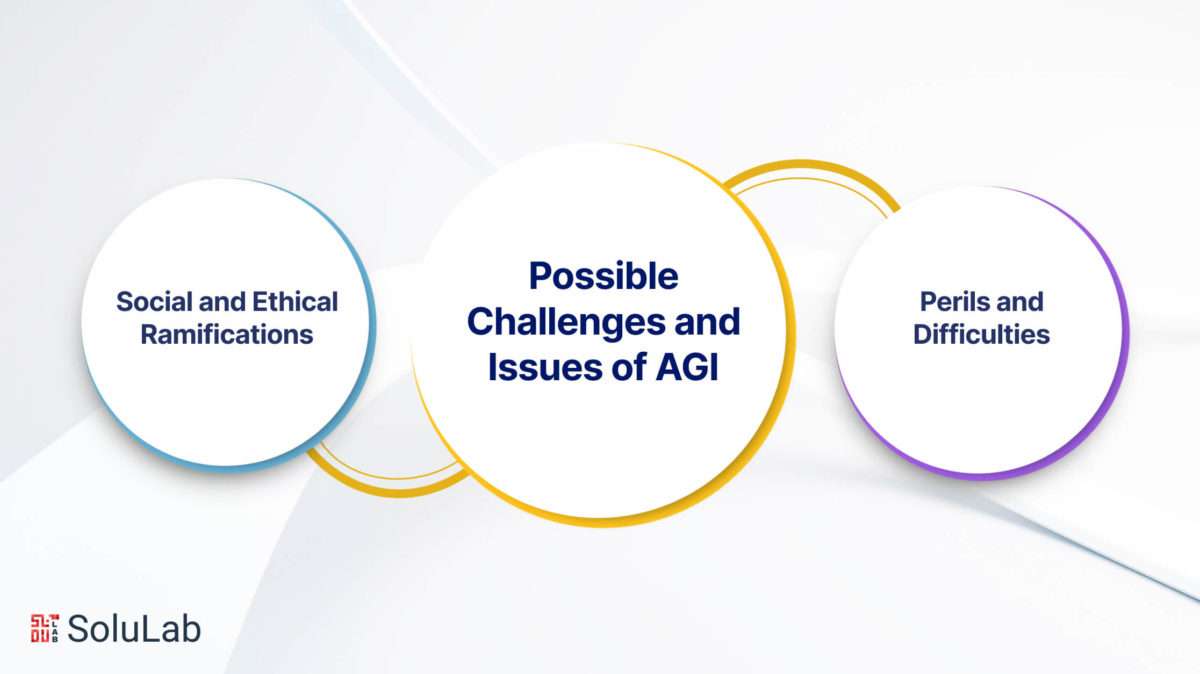 Social and Ethical Ramifications

Possible Challenges and Issues of AGI

Perils and Difficulties

SoluLab